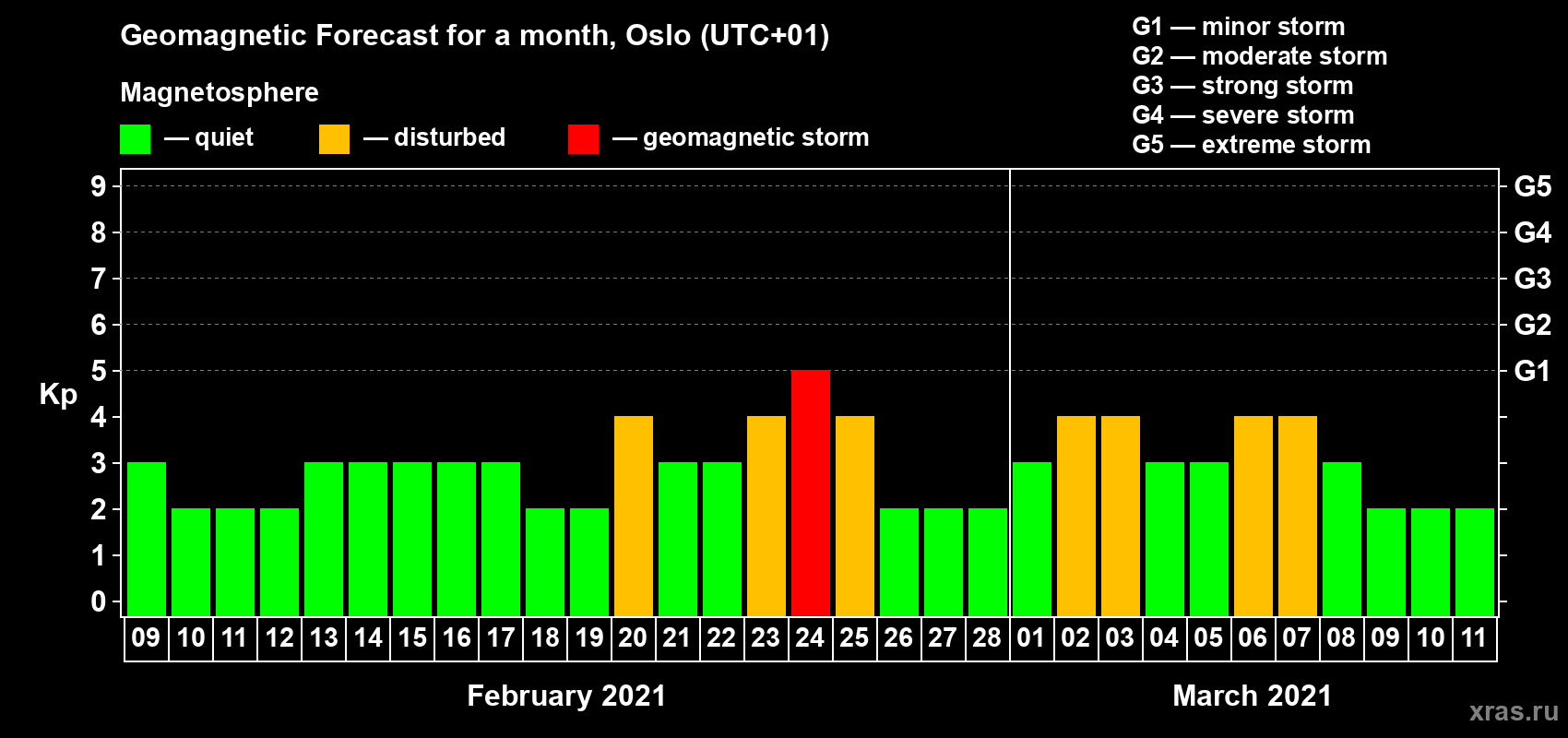 Geomagnetic Forecast for a month, Oslo (UTC+01)

Magnetosphere

— quiet — disturbed — geomagnetic storm

G1 — minor storm
G2 — moderate storm
G3 — strong storm
G4 — severe storm
G5 — extreme storm

Kp

9
8
7
6
5
4
3
2
1
0

G5
G4
G3
G2
G1

09 10 11 12 13 14 15 16 17 18 19 20 21 22 23 24 25 26 27 28 01 02 03 04 05 06 07 08 09 10 11

February 2021

March 2021

xras.ru